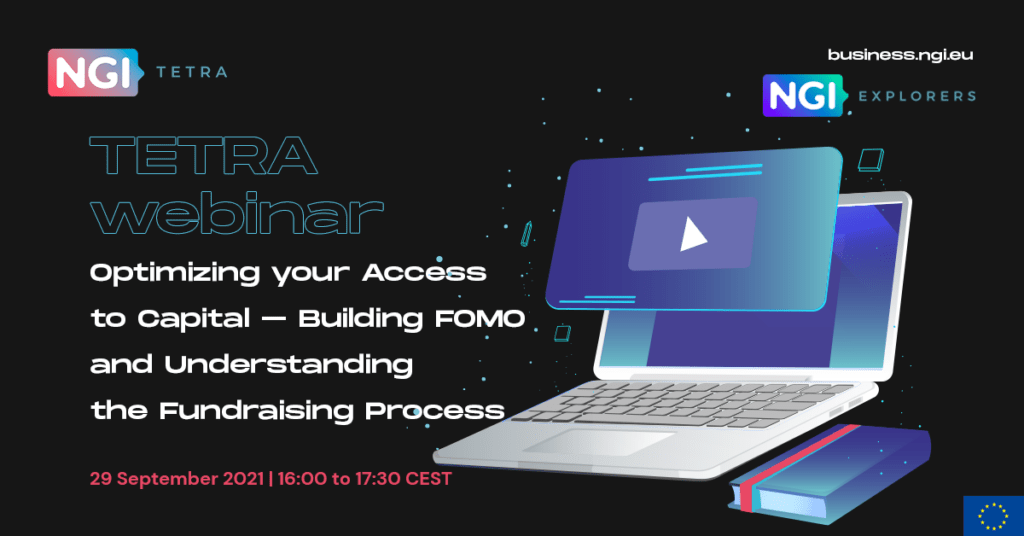 NGI TETRA

business.ngi.eu

NGI EXPLORERS

TETRA webinar

Optimizing your Access to Capital — Building FOMO and Understanding the Fundraising Process

29 September 2021 | 16:00 to 17:30 CEST